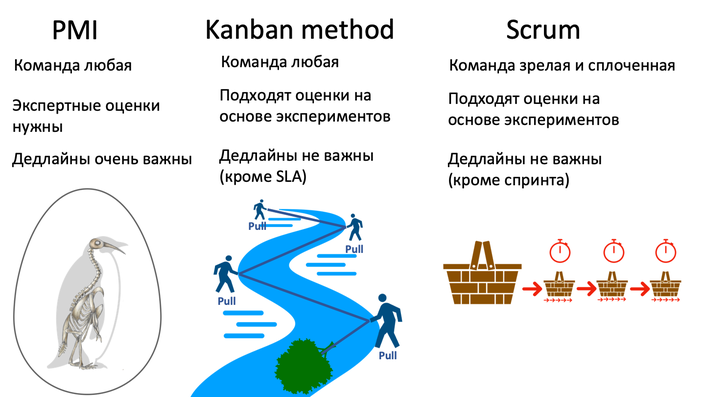 PMI

Команда любая

Экспертные оценки нужны

Дедлайны очень важны

Kanban method

Команда любая

Подходят оценки на основе экспериментов

Дедлайны не важны (кроме SLA)

Pull

Pull

Pull

Pull

Scrum

Команда зрелая и сплоченная

Подходят оценки на основе экспериментов

Дедлайны не важны (кроме спринта)